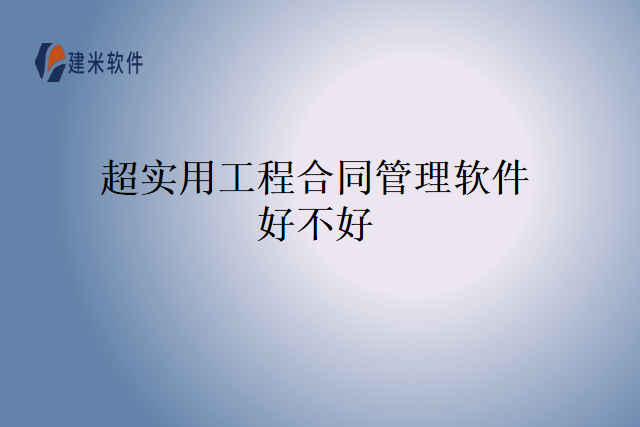 建米软件

超实用工程合同管理软件好不好